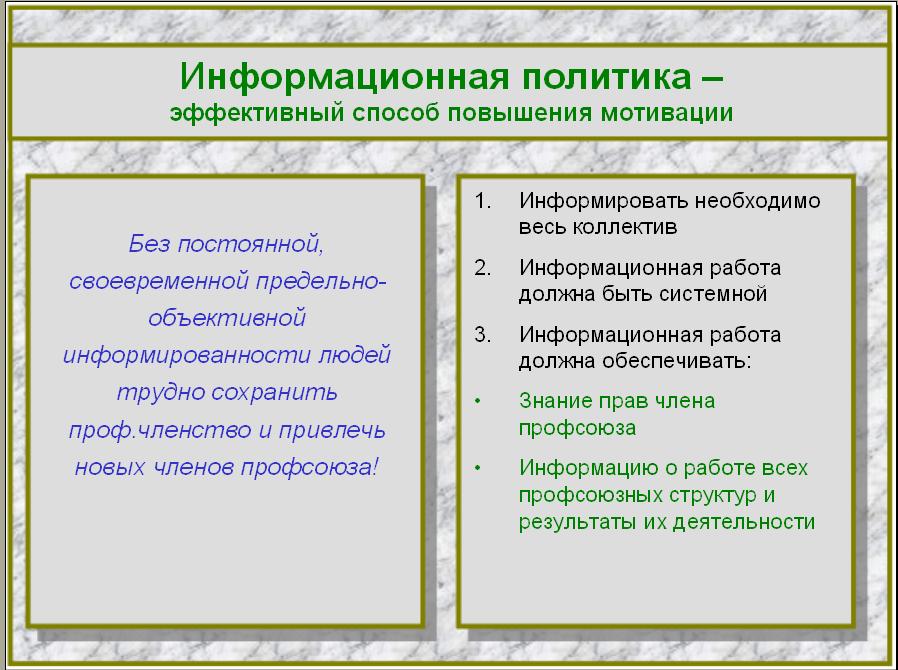 Информационная политика –
эффективный способ повышения мотивации

Без постоянной, своевременной предельно-объективной информированности людей трудно сохранить проф.членство и привлечь новых членов профсоюза!

1. Информировать необходимо весь коллектив

2. Информационная работа должна быть системной

3. Информационная работа должна обеспечивать:

• Знание прав члена профсоюза

• Информацию о работе всех профсоюзных структур и результаты их деятельности